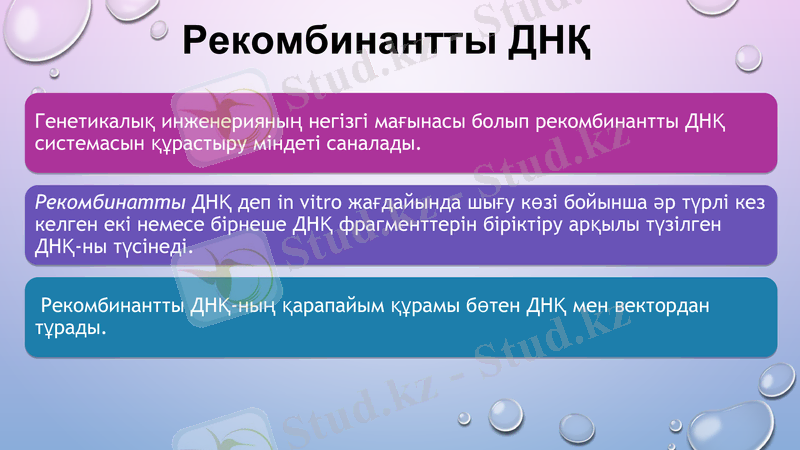 Рекомбинантты ДНҚ

Генетикалық инженерияның негізгі мағынасы болып рекомбинантты ДНҚ системасын құрастыру міндеті саналады.

Рекомбинатты ДНҚ деп in vitro жағдайында шығу көзі бойынша әр түрлі кез келген екі немесе бірнеше ДНҚ фрагменттерін біріктіру арқылы түзілген ДНҚ-ны түсінеді.

Рекомбинантты ДНҚ-ның қарапайым құрамы бөтен ДНҚ мен вектордан тұрады.

Stud.kz - Stud.kz